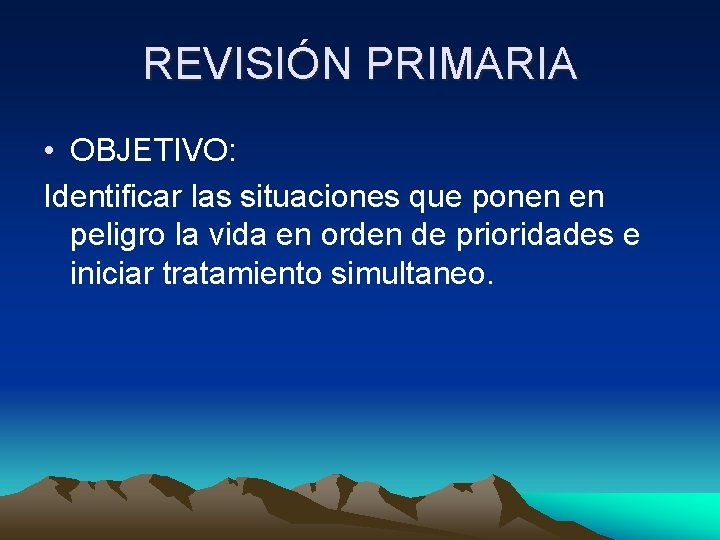 REVISIÓN PRIMARIA

• OBJETIVO:

Identificar las situaciones que ponen en peligro la vida en orden de prioridades e iniciar tratamiento simultaneo.